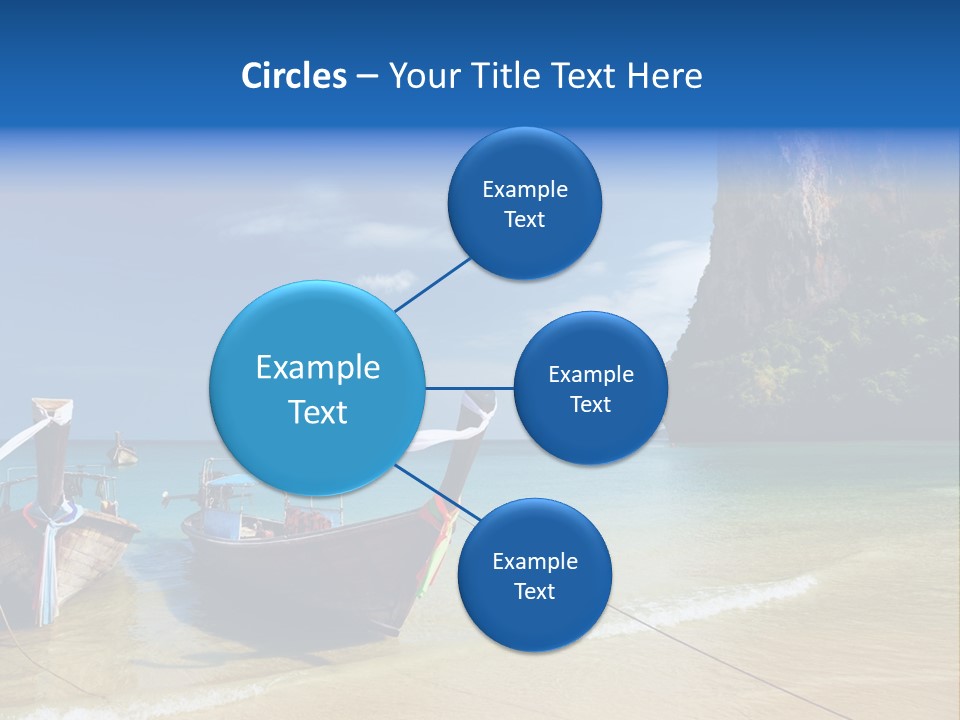 Circles – Your Title Text Here

Example Text

Example Text

Example Text

Example Text